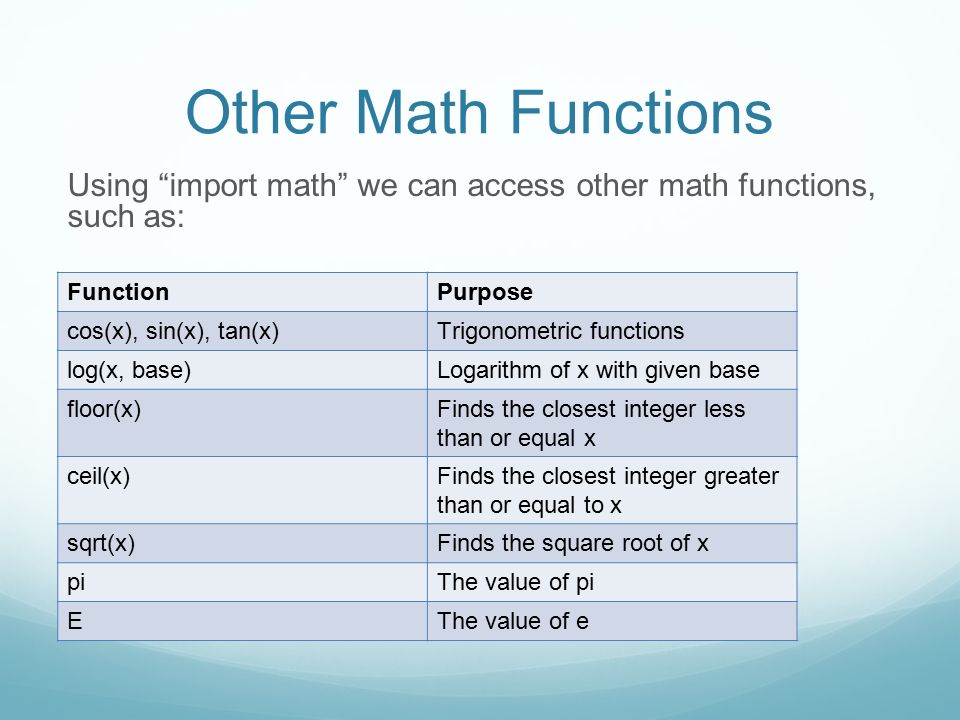 Other Math Functions

Using “import math” we can access other math functions, such as:

| Function | Purpose |
|---|---|
| cos(x), sin(x), tan(x) | Trigonometric functions |
| log(x, base) | Logarithm of x with given base |
| floor(x) | Finds the closest integer less than or equal x |
| ceil(x) | Finds the closest integer greater than or equal to x |
| sqrt(x) | Finds the square root of x |
| pi | The value of pi |
| E | The value of e |